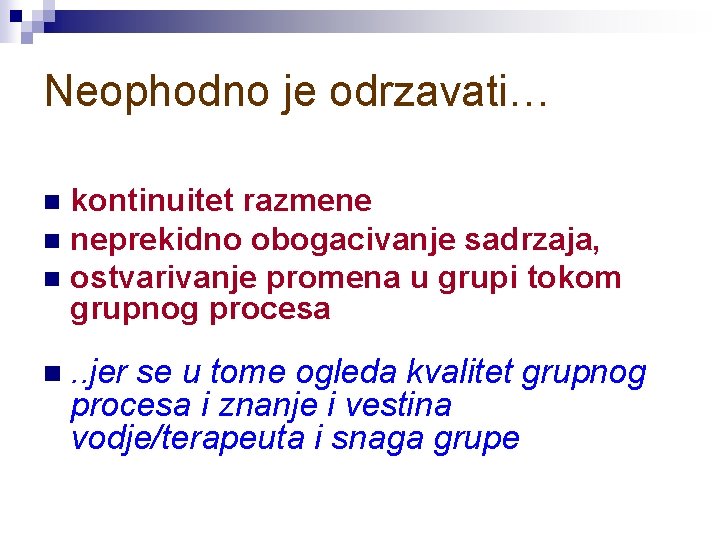 Neophodno je odrzavati…

- kontinuitet razmene
- neprekidno obogacivanje sadrzaja,
- ostvarivanje promena u grupi tokom grupnog procesa

- ..jer se u tome ogleda kvalitet grupnog procesa i znanje i vestina vodje/terapeuta i snaga grupe